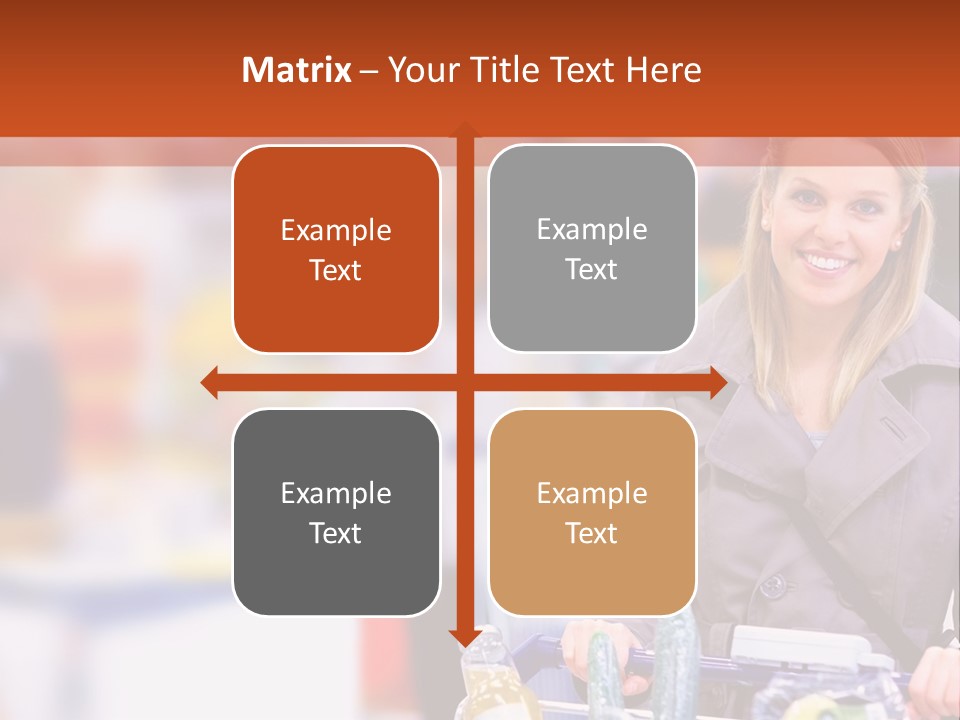 Matrix – Your Title Text Here

Example Text

Example Text

Example Text

Example Text